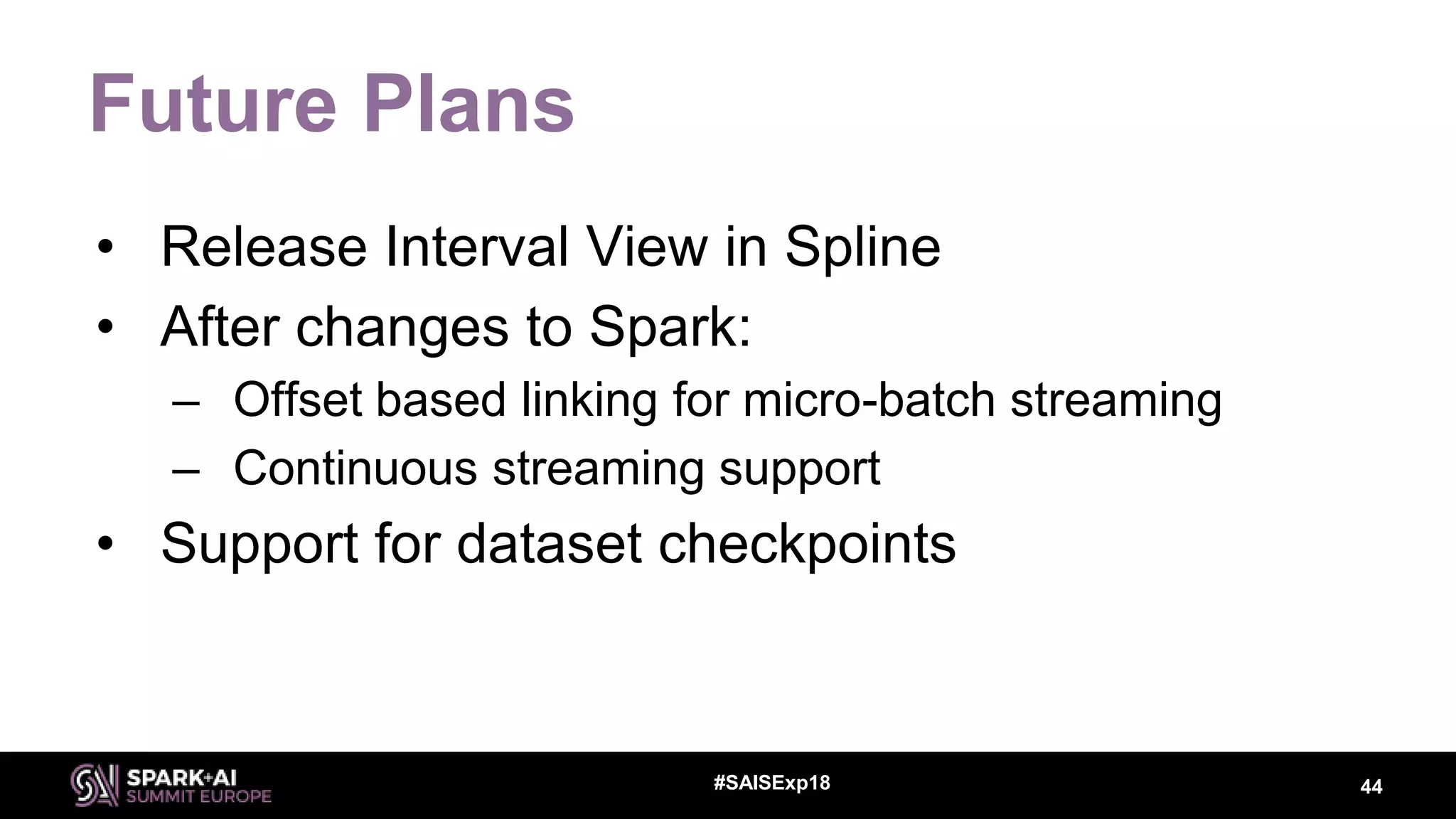 Future Plans

• Release Interval View in Spline
• After changes to Spark:
– Offset based linking for micro-batch streaming
– Continuous streaming support
• Support for dataset checkpoints

SPARK+AI SUMMIT EUROPE
#SAISExp18
44